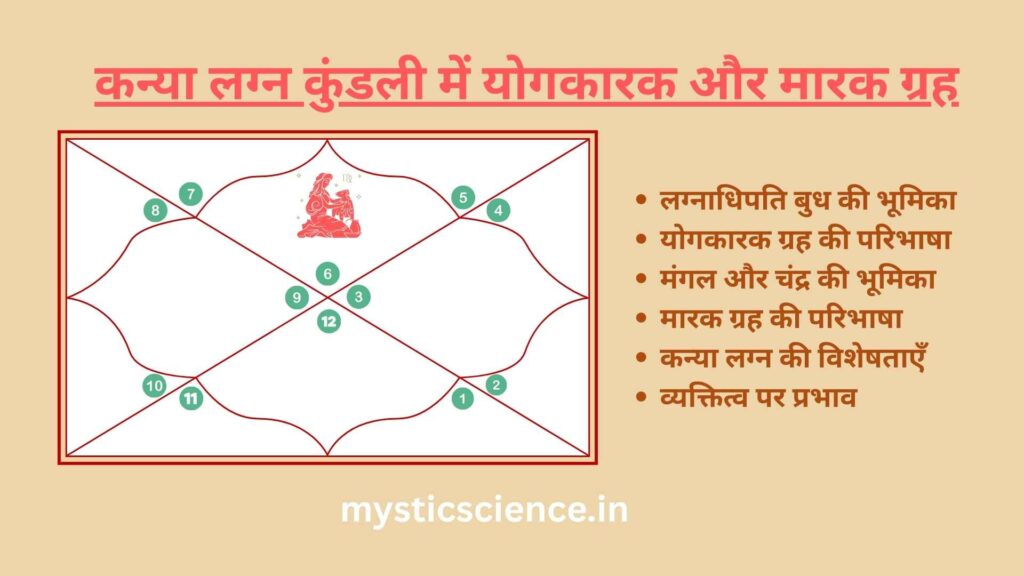 कन्या लग्न कुंडली में योगकारक और मारक ग्रह

7
8
5
4
6
9
3
12
10
11
1
2

• लग्नाधिपति बुध की भूमिका
• योगकारक ग्रह की परिभाषा
• मंगल और चंद्र की भूमिका
• मारक ग्रह की परिभाषा
• कन्या लग्न की विशेषताएँ
• व्यक्तित्व पर प्रभाव

mysticscience.in